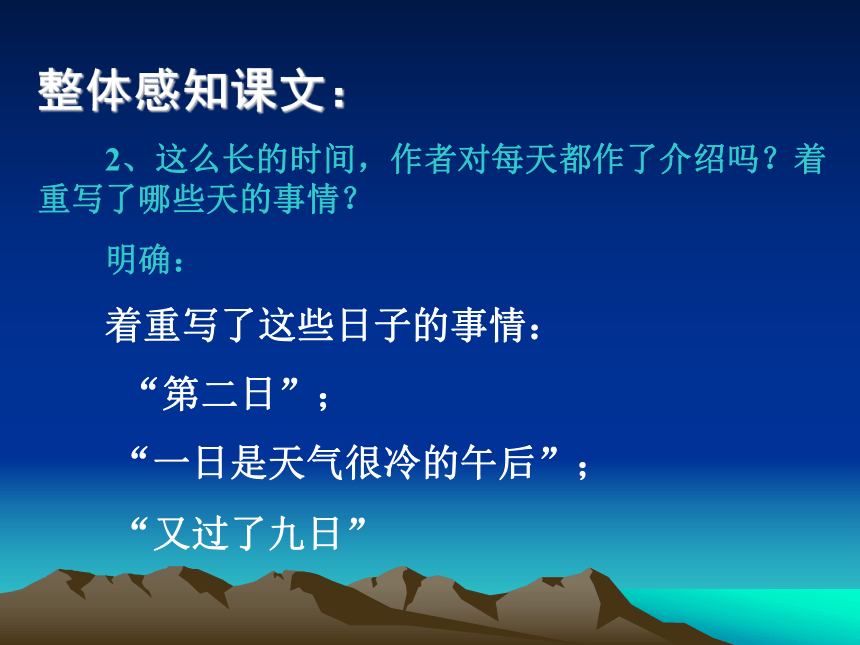 整体感知课文：

2、这么长的时间，作者对每天都作了介绍吗？着重写了哪些天的事情？

明确：

着重写了这些日子的事情：

“第二日”；

“一日是天气很冷的午后”；

“又过了九日”